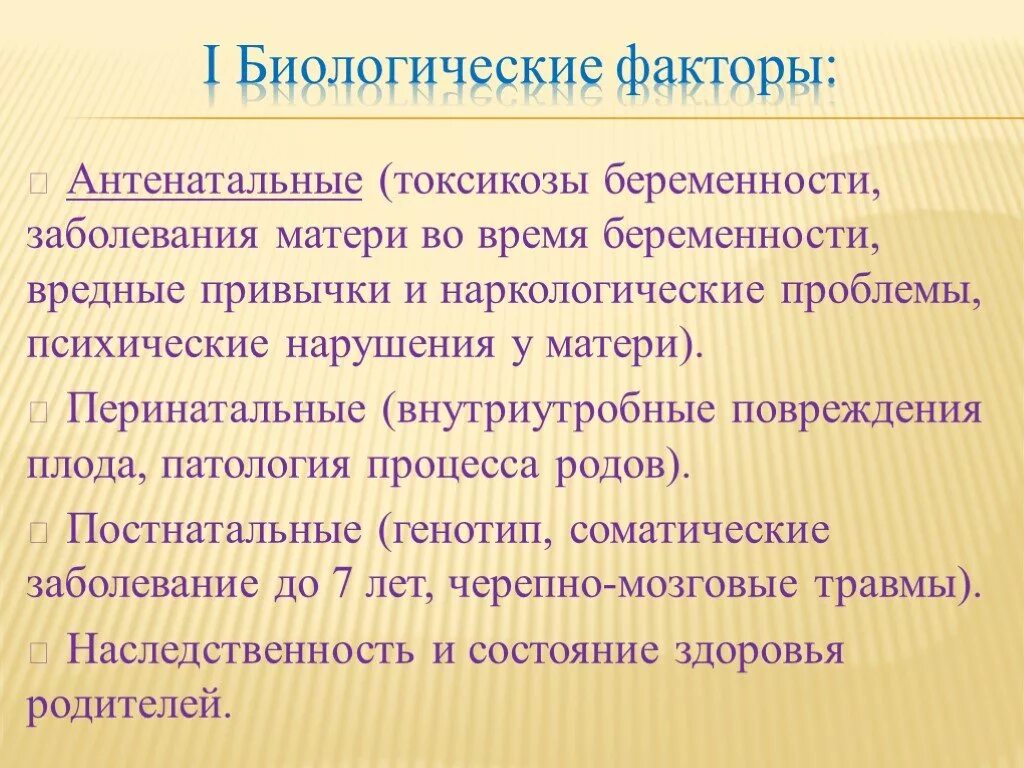 I Биологические факторы:

Антенатальные (токсикозы беременности, заболевания матери во время беременности, вредные привычки и наркологические проблемы, психические нарушения у матери).

Перинатальные (внутриутробные повреждения плода, патология процесса родов).

Постнатальные (генотип, соматические заболевание до 7 лет, черепно-мозговые травмы).

Наследственность и состояние здоровья родителей.